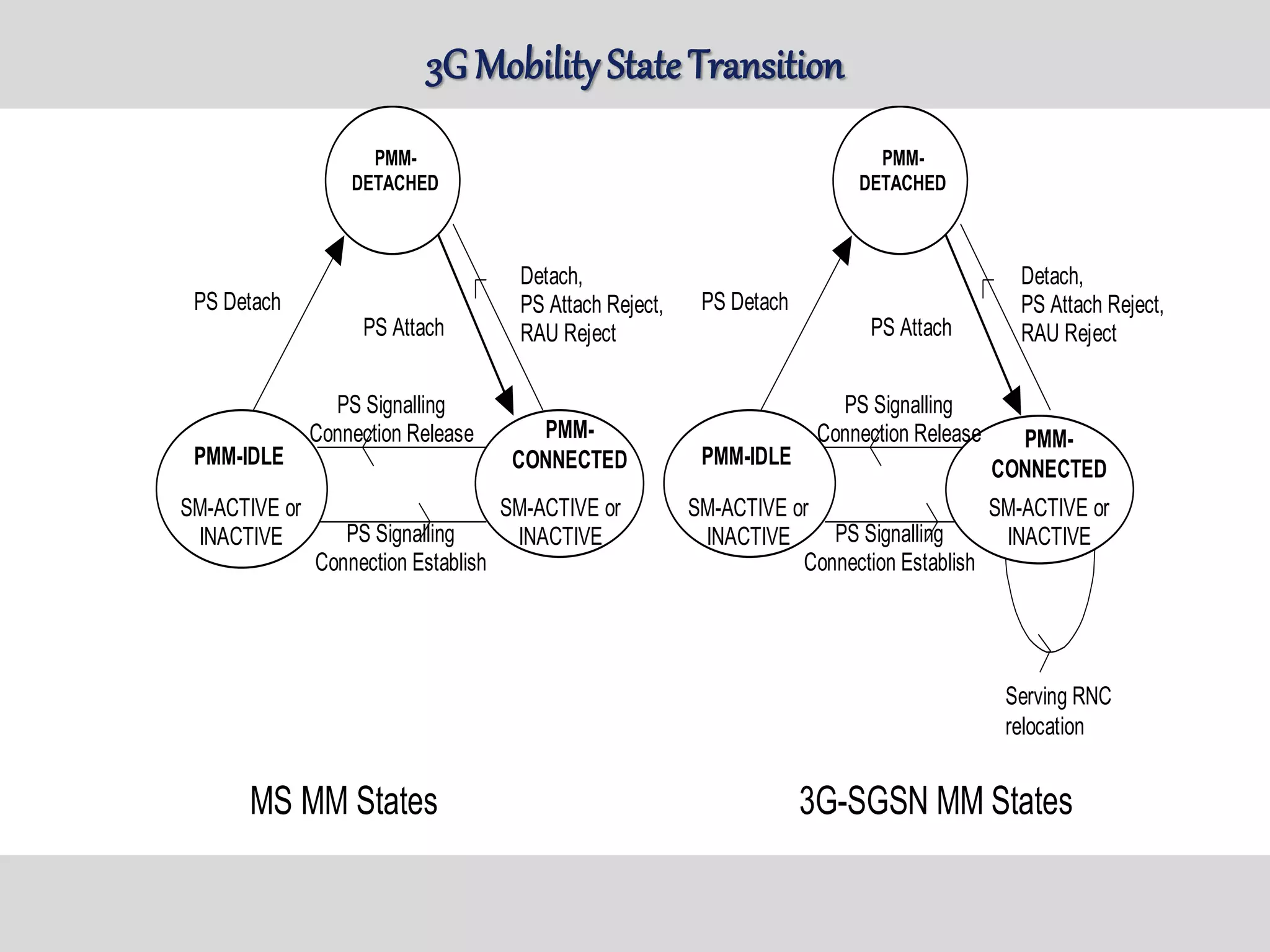 3G Mobility State Transition

PMM-DETACHED

PS Detach

PS Attach

Detach, PS Attach Reject, RAU Reject

PS Signalling Connection Release

PMM-IDLE

SM-ACTIVE or INACTIVE

PMM-CONNECTED

SM-ACTIVE or INACTIVE

PS Signalling Connection Establish

MS MM States

PMM-DETACHED

PS Detach

PS Attach

Detach, PS Attach Reject, RAU Reject

PS Signalling Connection Release

PMM-IDLE

SM-ACTIVE or INACTIVE

PMM-CONNECTED

SM-ACTIVE or INACTIVE

PS Signalling Connection Establish

Serving RNC relocation

3G-SGSN MM States